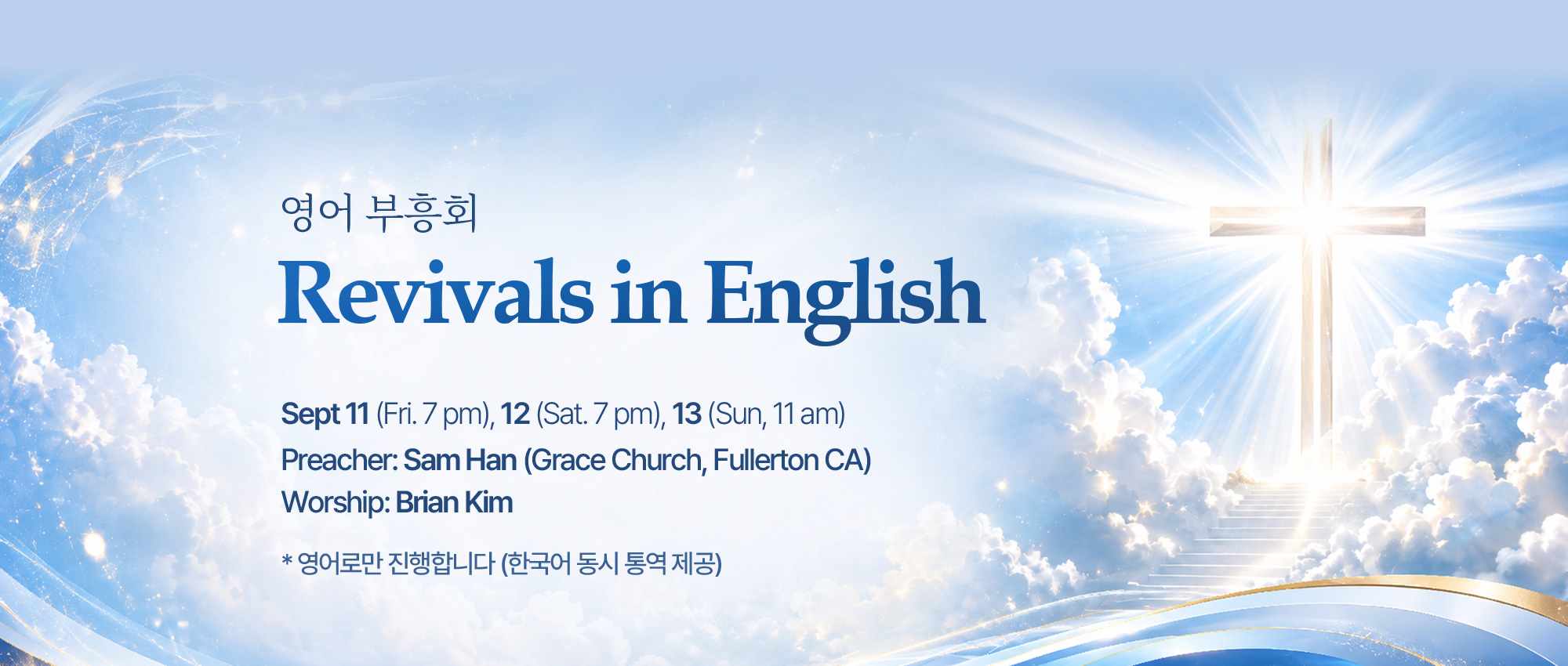 영어 부흥회

Revivals in English

Sept 11 (Fri. 7 pm), 12 (Sat. 7 pm), 13 (Sun, 11 am)

Preacher: Sam Han (Grace Church, Fullerton CA)

Worship: Brian Kim

* 영어로만 진행합니다 (한국어 동시 통역 제공)